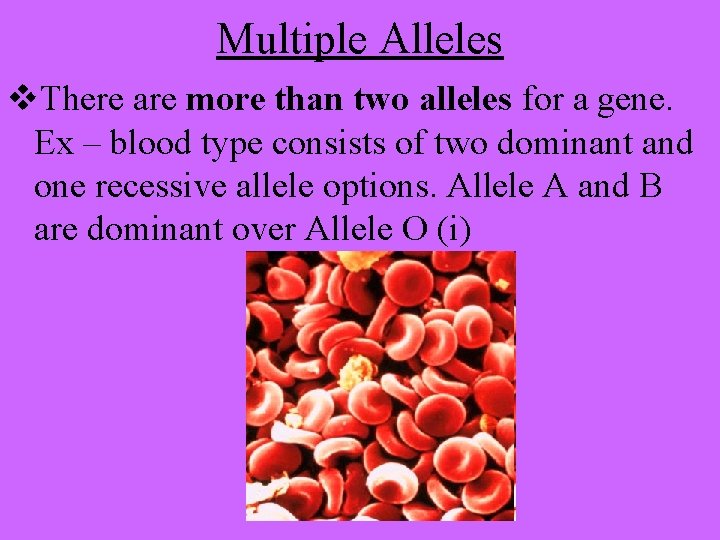 Multiple Alleles

❖There are more than two alleles for a gene. Ex – blood type consists of two dominant and one recessive allele options. Allele A and B are dominant over Allele O (i)